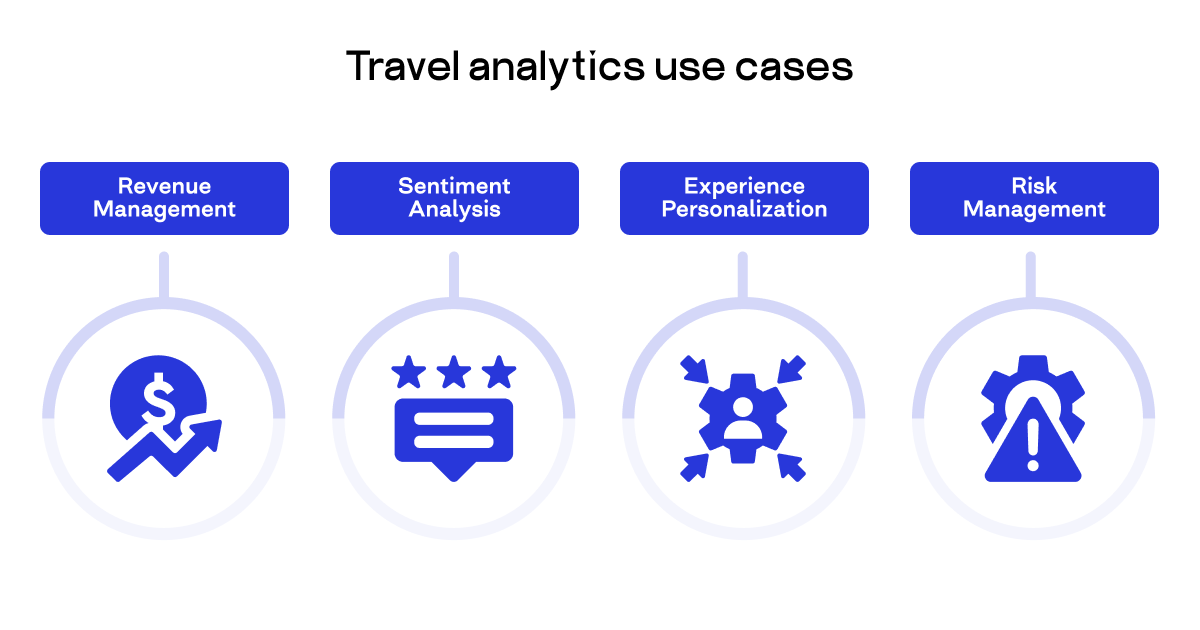 Travel analytics use cases

Revenue Management

Sentiment Analysis

Experience Personalization

Risk Management